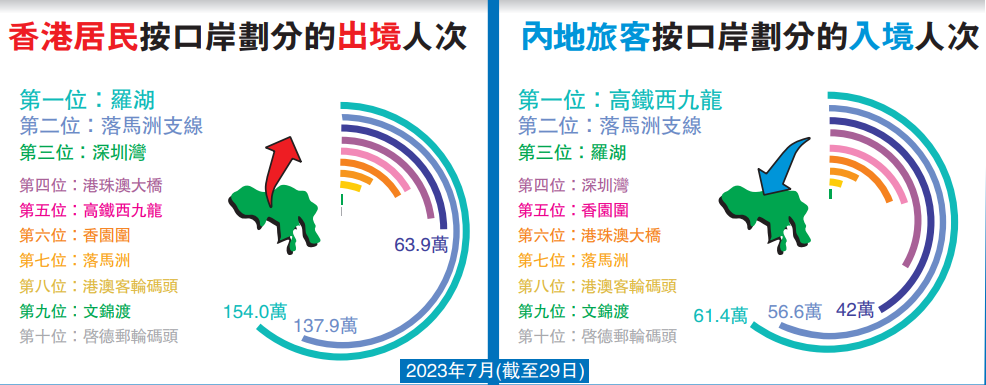 香港居民按口岸劃分的出境人次

第一位：羅湖
第二位：落馬洲支線
第三位：深圳灣
第四位：港珠澳大橋
第五位：高鐵西九龍
第六位：香園圍
第七位：落馬洲
第八位：港澳客輪碼頭
第九位：文錦渡
第十位：啓德郵輪碼頭

63.9萬
154.0萬
137.9萬

內地旅客按口岸劃分的入境人次

第一位：高鐵西九龍
第二位：落馬洲支線
第三位：羅湖
第四位：深圳灣
第五位：香園圍
第六位：港珠澳大橋
第七位：落馬洲
第八位：港澳客輪碼頭
第九位：文錦渡
第十位：啓德郵輪碼頭

61.4萬
56.6萬
42萬

2023年7月(截至29日)